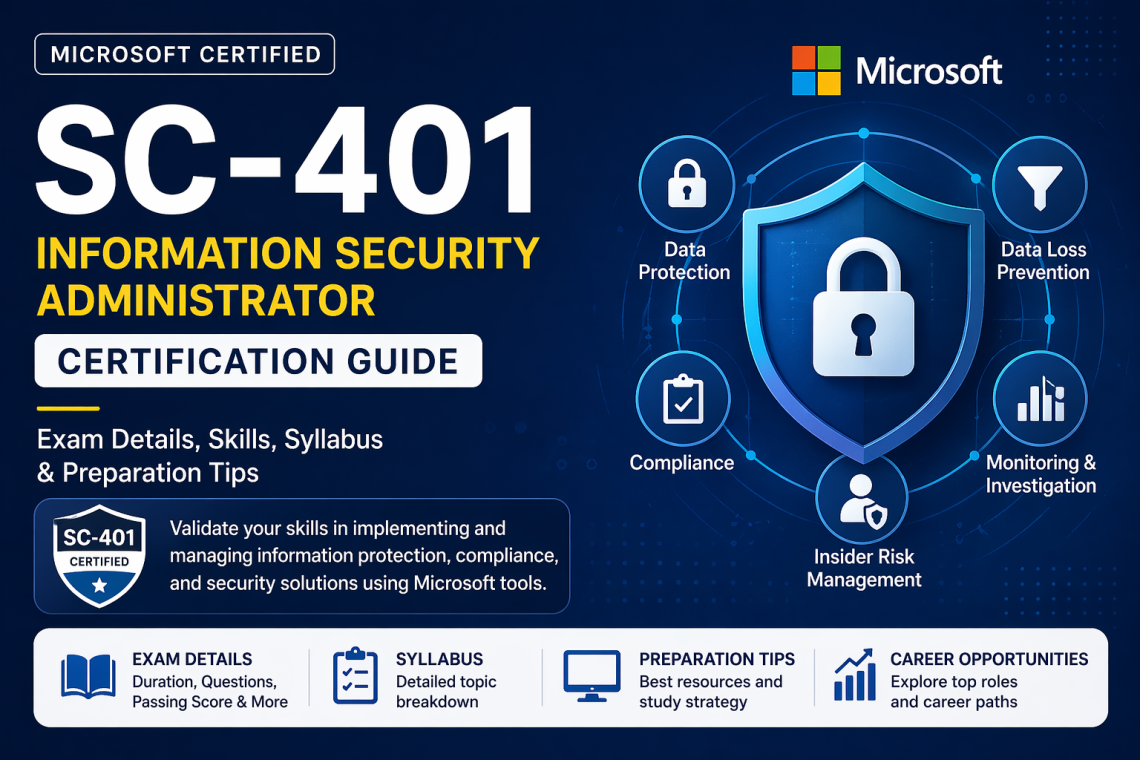 MICROSOFT CERTIFIED

SC-401

INFORMATION SECURITY ADMINISTRATOR

CERTIFICATION GUIDE

Exam Details, Skills, Syllabus & Preparation Tips

SC-401 CERTIFIED

Validate your skills in implementing and managing information protection, compliance, and security solutions using Microsoft tools.

Microsoft

Data Protection

Data Loss Prevention

Compliance

Monitoring & Investigation

Insider Risk Management

EXAM DETAILS
Duration, Questions, Passing Score & More

SYLLABUS
Detailed topic breakdown

PREPARATION TIPS
Best resources and study strategy

CAREER OPPORTUNITIES
Explore top roles and career paths